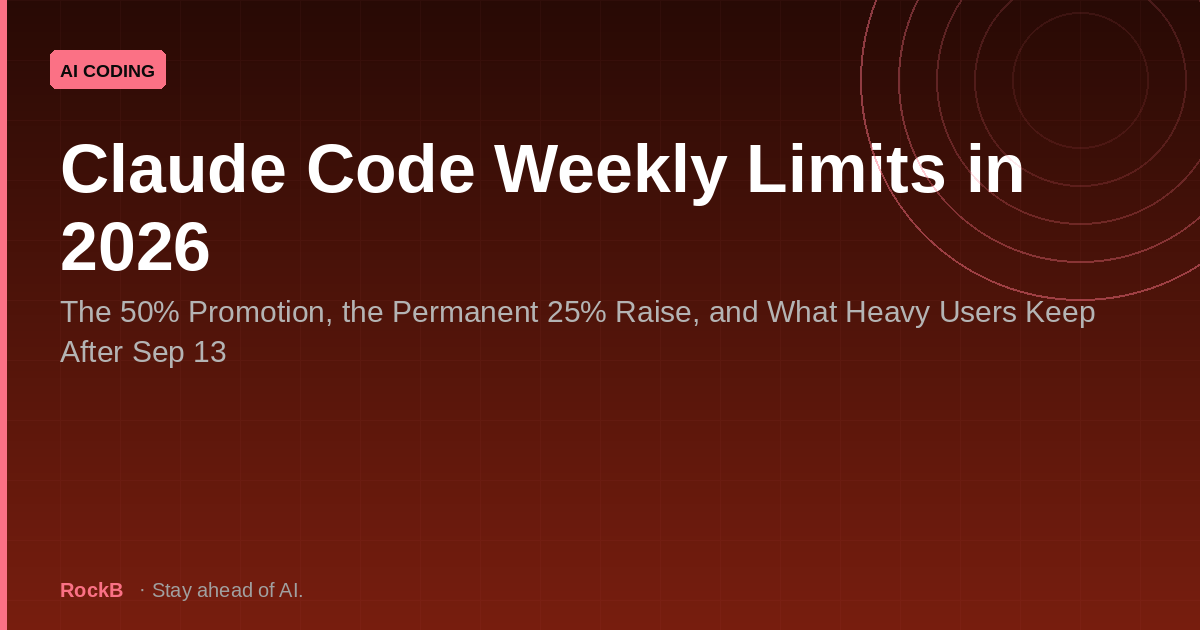 AI CODING

Claude Code Weekly Limits in 2026

The 50% Promotion, the Permanent 25% Raise, and What Heavy Users Keep After Sep 13

RockB · Stay ahead of AI.